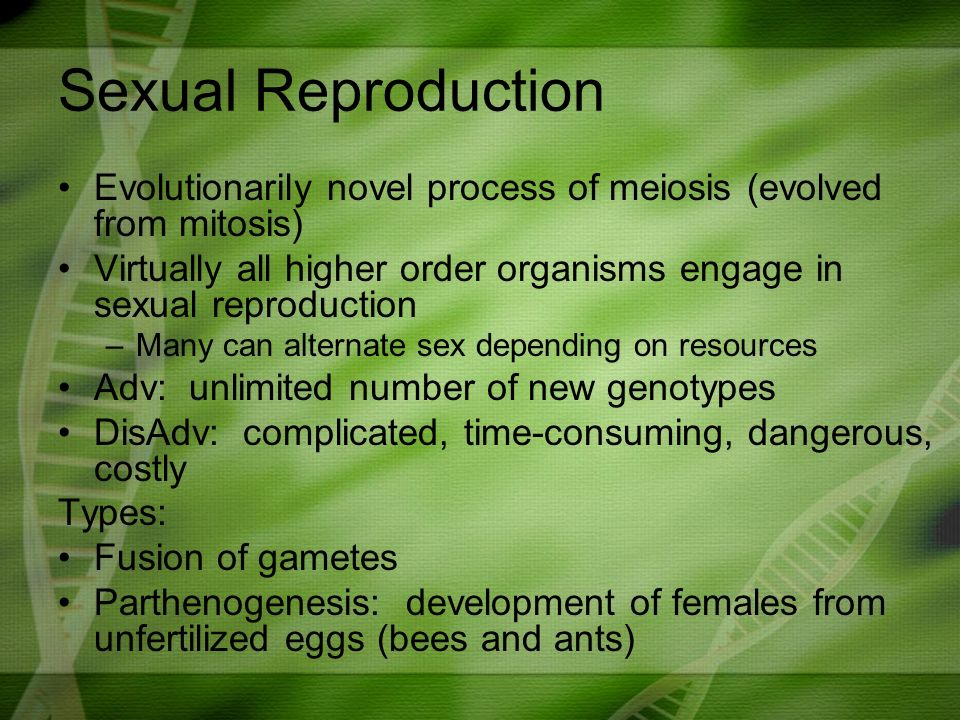 Sexual Reproduction

• Evolutionarily novel process of meiosis (evolved from mitosis)
• Virtually all higher order organisms engage in sexual reproduction
– Many can alternate sex depending on resources
• Adv: unlimited number of new genotypes
• DisAdv: complicated, time-consuming, dangerous, costly

Types:
• Fusion of gametes
• Parthenogenesis: development of females from unfertilized eggs (bees and ants)